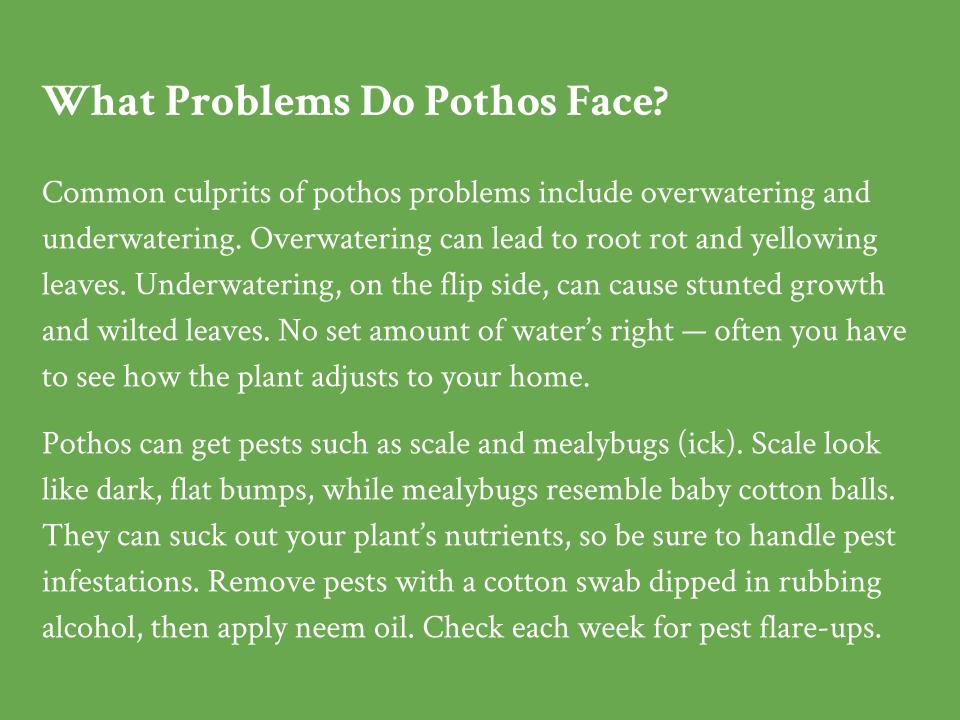 What Problems Do Pothos Face?

Common culprits of pothos problems include overwatering and underwatering. Overwatering can lead to root rot and yellowing leaves. Underwatering, on the flip side, can cause stunted growth and wilted leaves. No set amount of water's right — often you have to see how the plant adjusts to your home.

Pothos can get pests such as scale and mealybugs (ick). Scale look like dark, flat bumps, while mealybugs resemble baby cotton balls. They can suck out your plant's nutrients, so be sure to handle pest infestations. Remove pests with a cotton swab dipped in rubbing alcohol, then apply neem oil. Check each week for pest flare-ups.